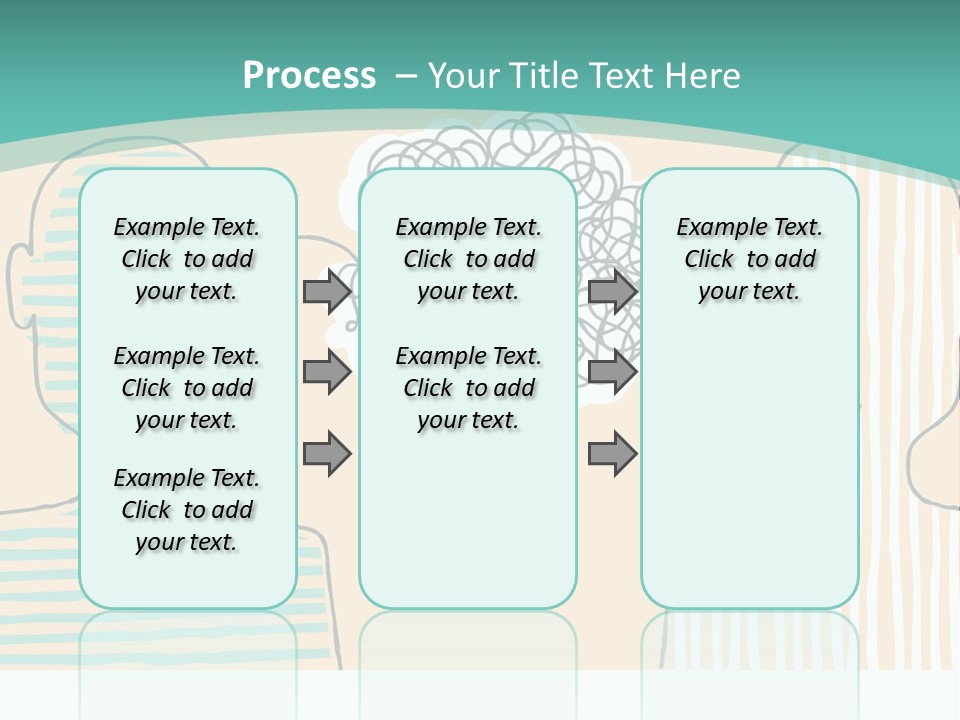 Process – Your Title Text Here

Example Text. Click to add your text.

Example Text. Click to add your text.

Example Text. Click to add your text.

Example Text. Click to add your text.

Example Text. Click to add your text.

Example Text. Click to add your text.